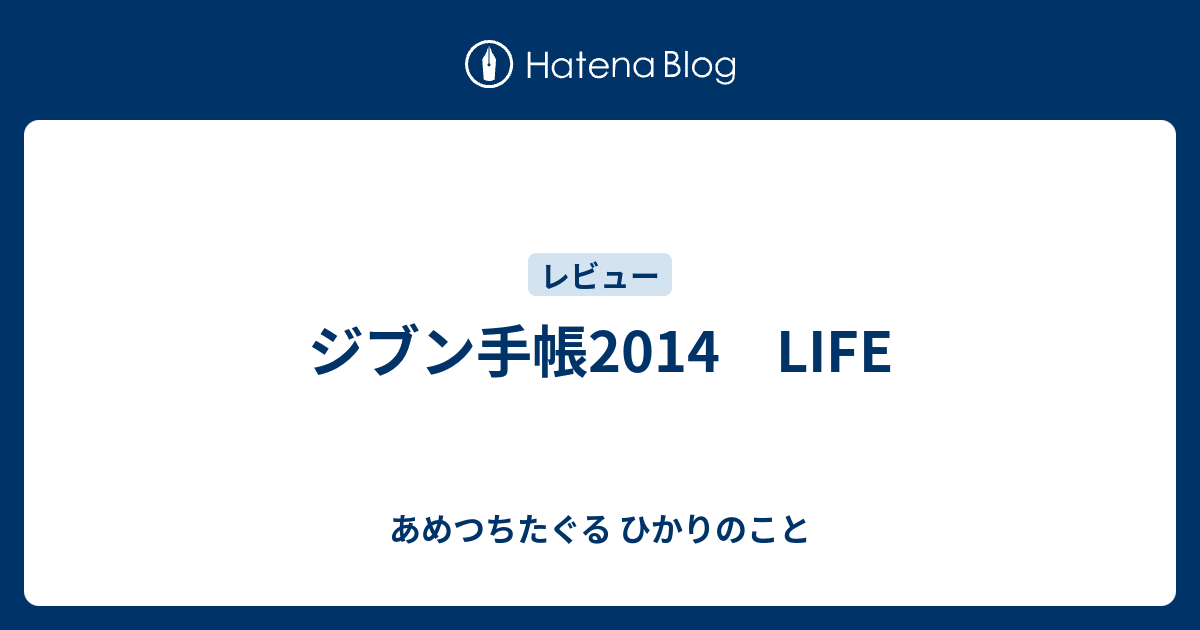 Hatena Blog

レビュー

ジブン手帳2014　LIFE

あめつちたぐる ひかりのこと